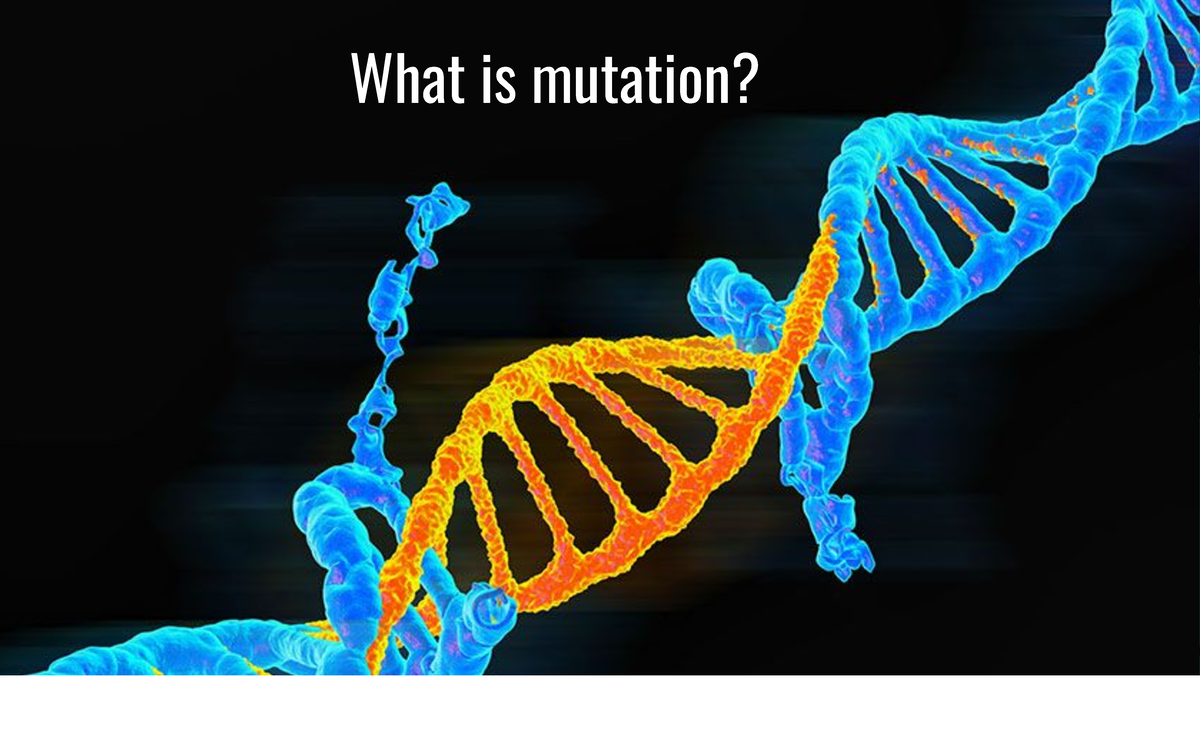 What is mutation?